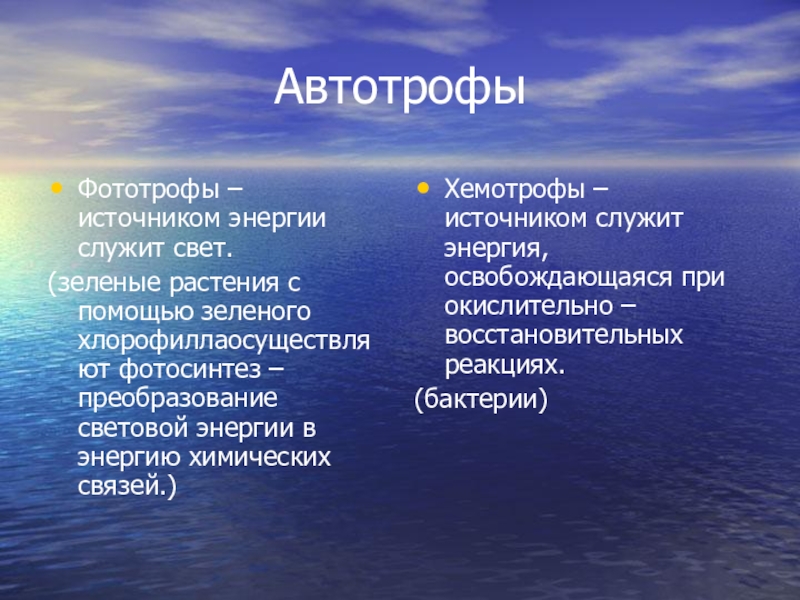 Автотрофы

• Фототрофы – источником энергии служит свет.

(зеленые растения с помощью зеленого хлорофиллаосуществляют фотосинтез – преобразование световой энергии в энергию химических связей.)

• Хемотрофы – источником служит энергия, освобождающаяся при окислительно – восстановительных реакциях.

(бактерии)